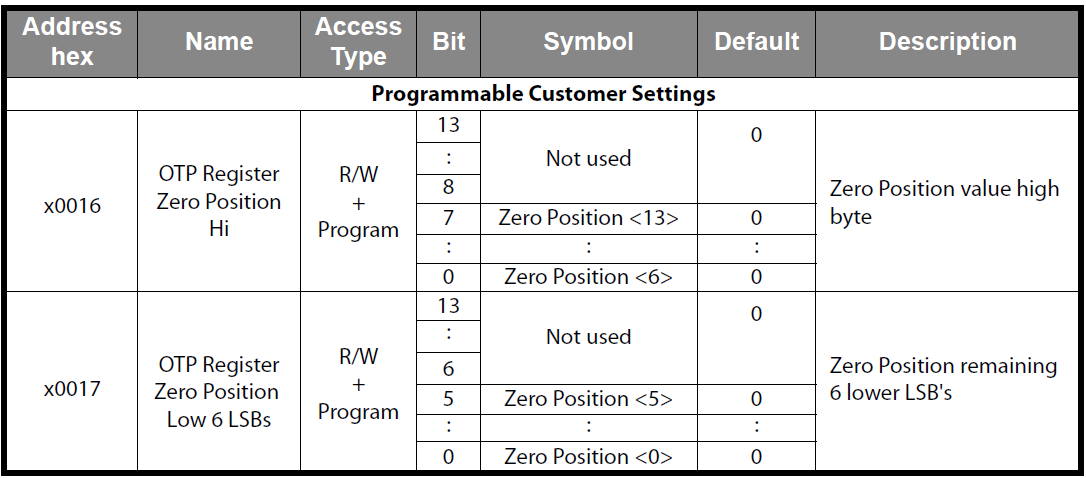 | Address hex | Name | Access Type | Bit | Symbol | Default | Description |
|---|---|---|---|---|---|---|
| Programmable Customer Settings | | | | | | |
| x0016 | OTP Register Zero Position Hi | R/W + Program | 13 | Not used | 0 | Zero Position value high byte |
| | | | : | | | |
| | | | 8 | | | |
| | | | 7 | Zero Position <13> | 0 | |
| | | | : | : | : | |
| | | | 0 | Zero Position <6> | 0 | |
| x0017 | OTP Register Zero Position Low 6 LSBs | R/W + Program | 13 | Not used | 0 | Zero Position remaining 6 lower LSB's |
| | | | : | | | |
| | | | 6 | | | |
| | | | 5 | Zero Position <5> | 0 | |
| | | | : | : | : | |
| | | | 0 | Zero Position <0> | 0 | |